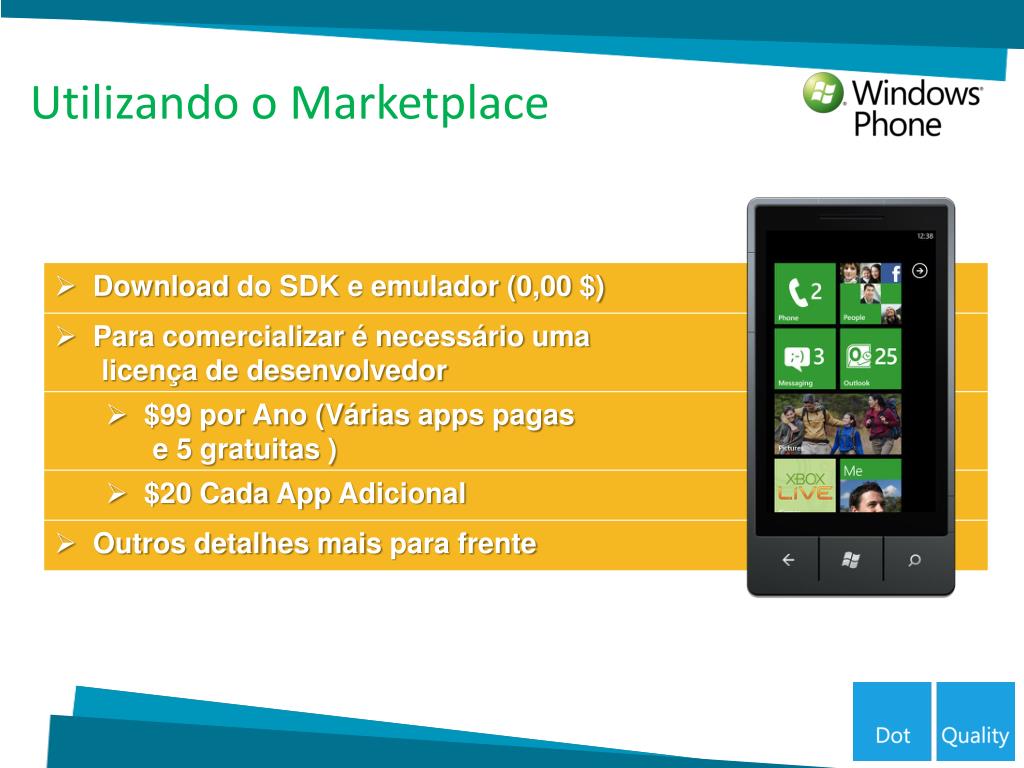 Utilizando o Marketplace

Windows Phone

➢ Download do SDK e emulador (0,00 $)

➢ Para comercializar é necessário uma licença de desenvolvedor

➢ $99 por Ano (Várias apps pagas e 5 gratuitas )

➢ $20 Cada App Adicional

➢ Outros detalhes mais para frente

12:38

2
Phone

People

3
Messaging

25
Outlook

Pictures

XBOX LIVE

Me

Dot Quality